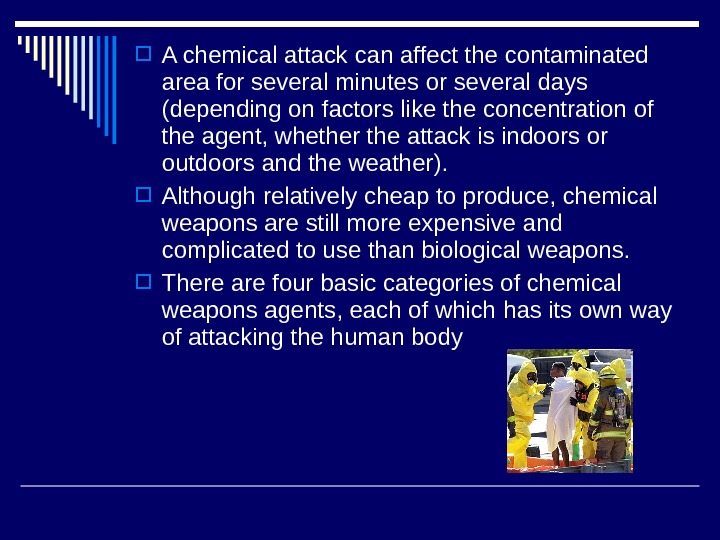 A chemical attack can affect the contaminated area for several minutes or several days (depending on factors like the concentration of the agent, whether the attack is indoors or outdoors and the weather).

Although relatively cheap to produce, chemical weapons are still more expensive and complicated to use than biological weapons.

There are four basic categories of chemical weapons agents, each of which has its own way of attacking the human body